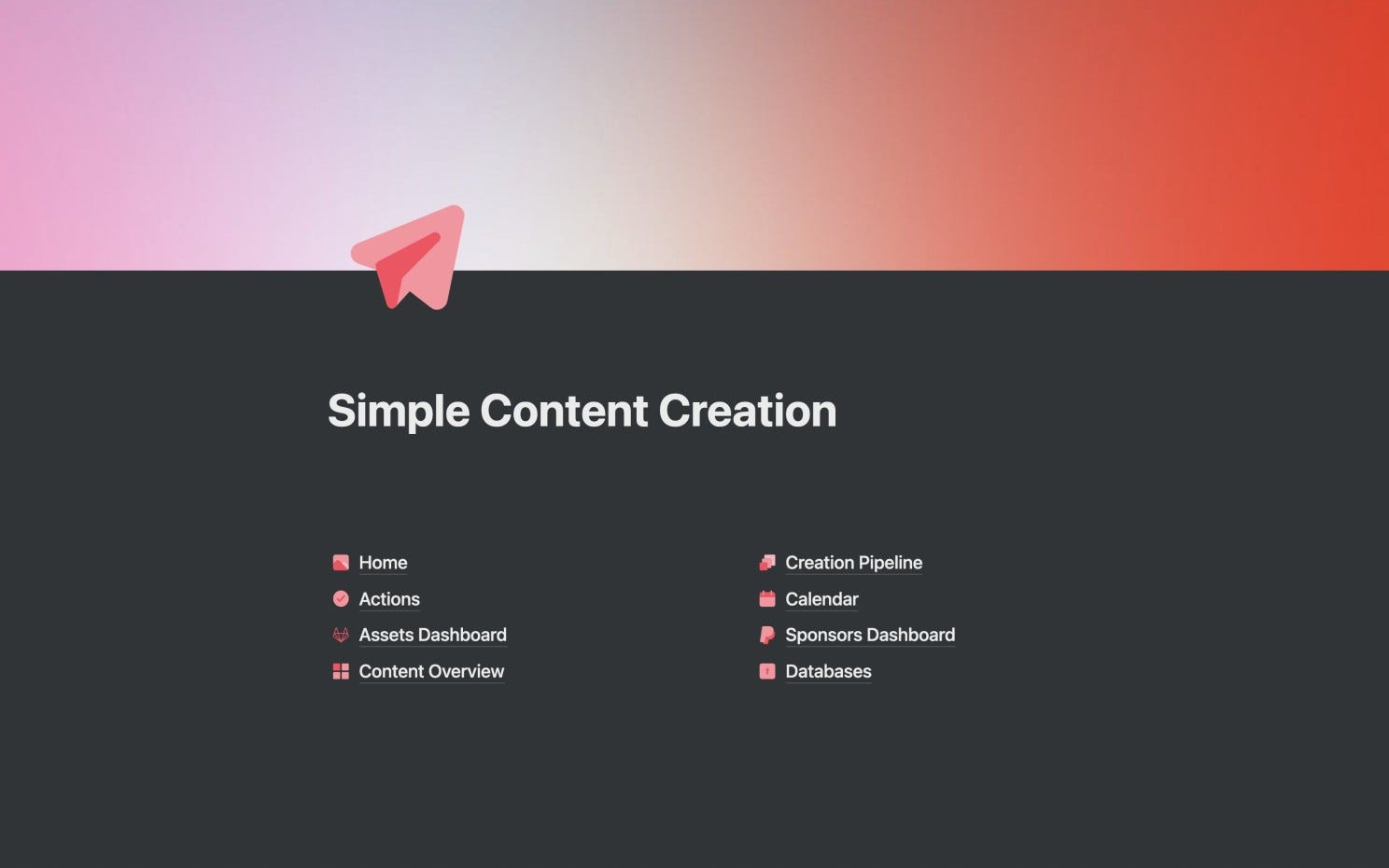 Simple Content Creation

Home
Actions
Assets Dashboard
Content Overview

Creation Pipeline
Calendar
Sponsors Dashboard
Databases